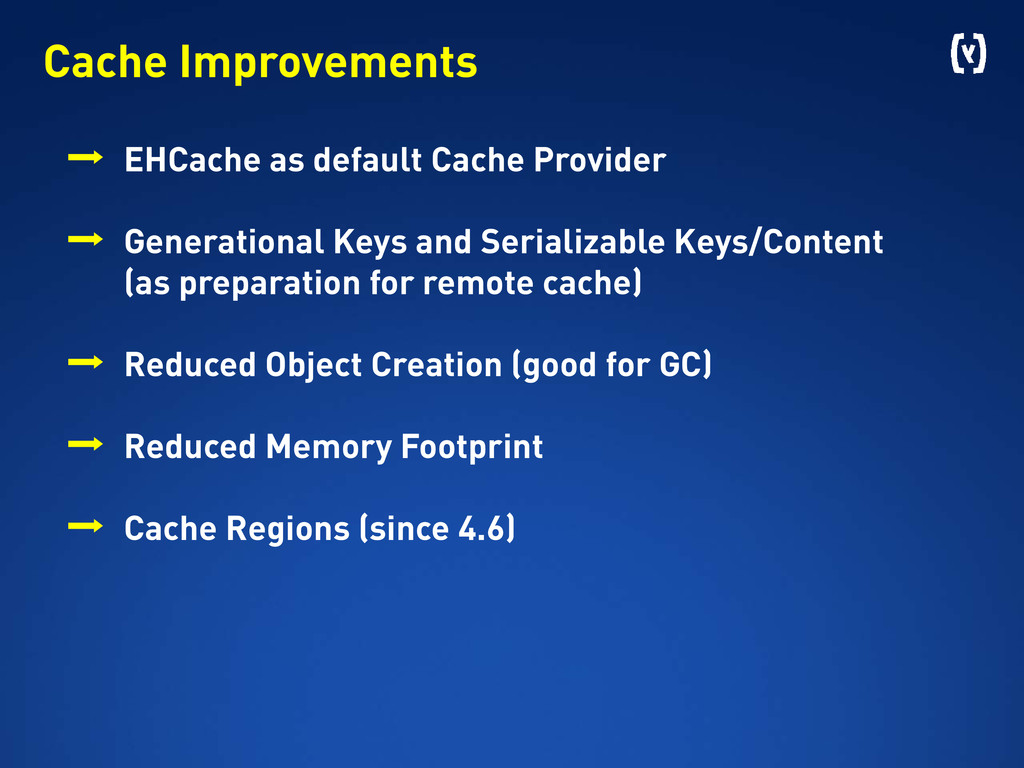 Cache Improvements

(y)

→ EHCache as default Cache Provider

→ Generational Keys and Serializable Keys/Content (as preparation for remote cache)

→ Reduced Object Creation (good for GC)

→ Reduced Memory Footprint

→ Cache Regions (since 4.6)